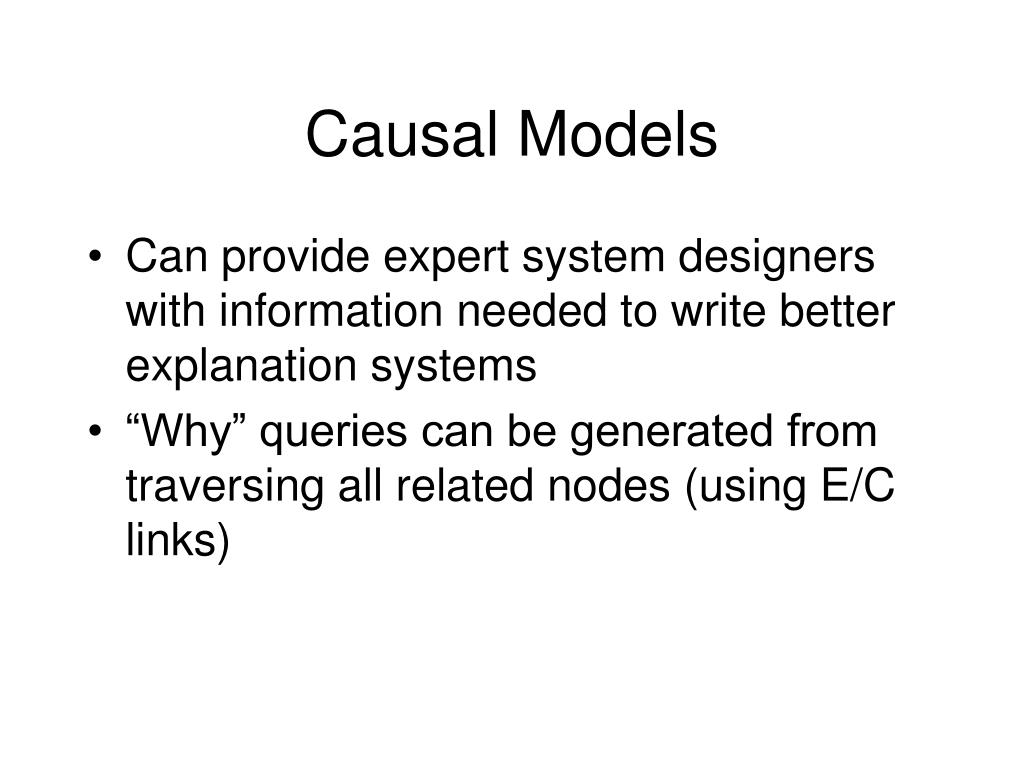 Causal Models

• Can provide expert system designers with information needed to write better explanation systems
• “Why” queries can be generated from traversing all related nodes (using E/C links)